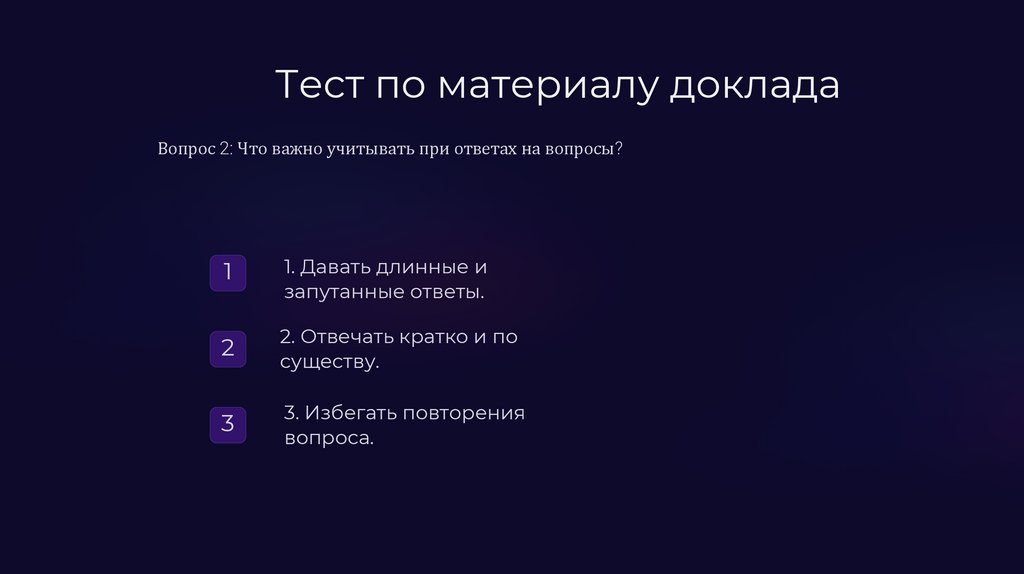 Тест по материалу доклада

Вопрос 2: Что важно учитывать при ответах на вопросы?

1

1. Давать длинные и запутанные ответы.

2

2. Отвечать кратко и по существу.

3

3. Избегать повторения вопроса.